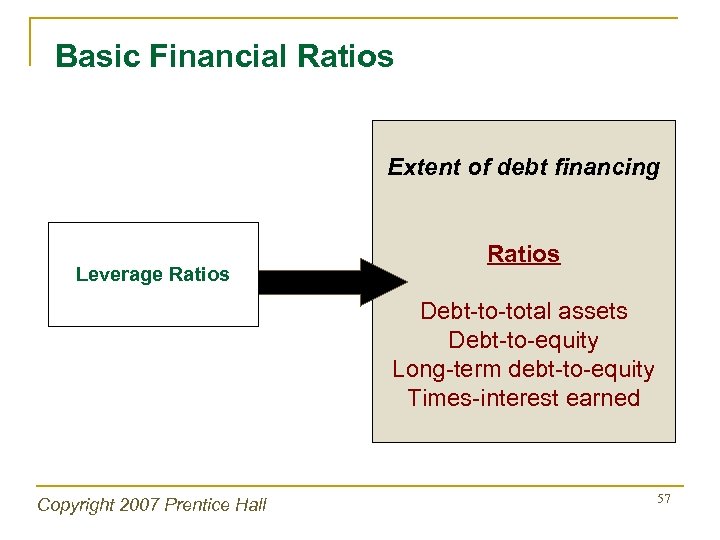 Basic Financial Ratios

Leverage Ratios

Extent of debt financing

Ratios

Debt-to-total assets
Debt-to-equity
Long-term debt-to-equity
Times-interest earned

Copyright 2007 Prentice Hall

57